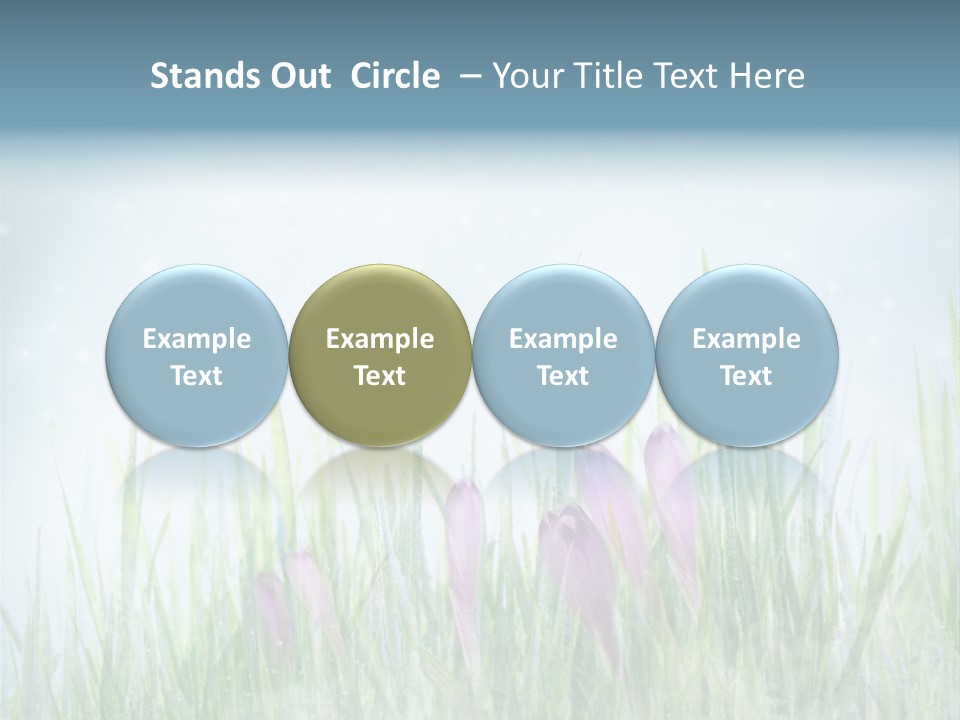 Stands Out Circle – Your Title Text Here

Example Text

Example Text

Example Text

Example Text